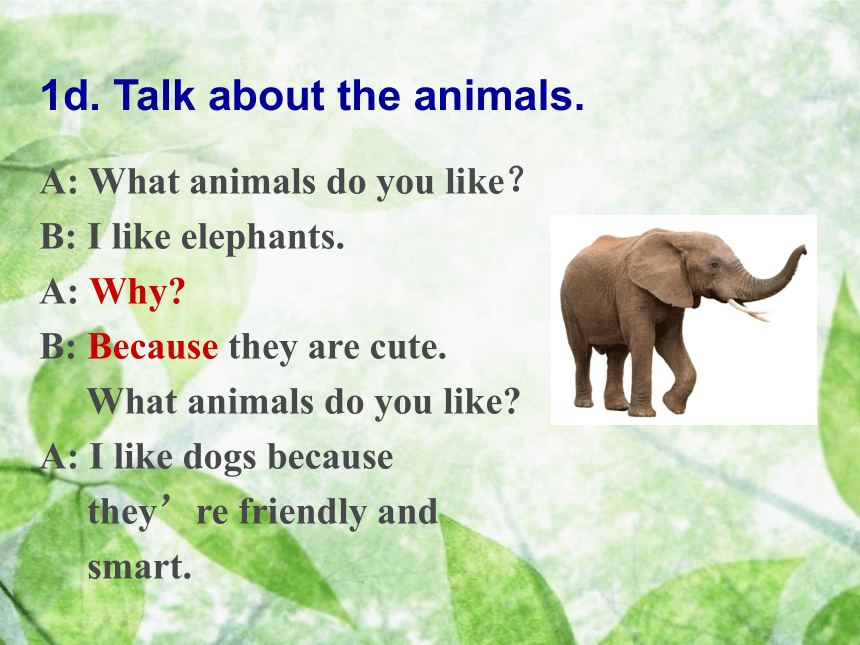 1d. Talk about the animals.

A: What animals do you like？
B: I like elephants.
A: Why?
B: Because they are cute.
What animals do you like?
A: I like dogs because they’re friendly and smart.